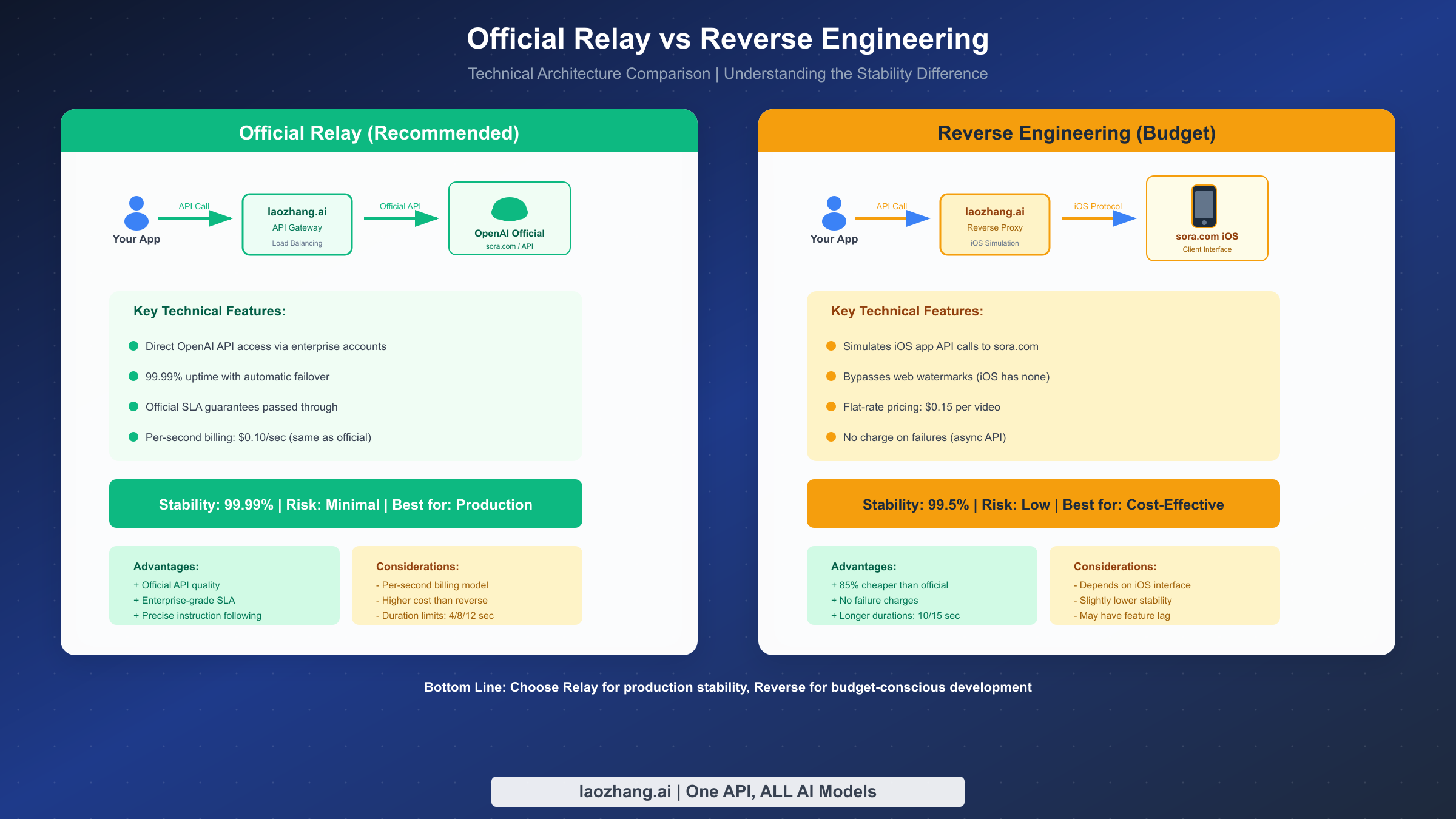 Official Relay vs Reverse Engineering

Technical Architecture Comparison | Understanding the Stability Difference

Official Relay (Recommended)

Your App

API Call

laozhang.ai
API Gateway
Load Balancing

Official API

OpenAI Official
sora.com / API

Key Technical Features:

Direct OpenAI API access via enterprise accounts

99.99% uptime with automatic failover

Official SLA guarantees passed through

Per-second billing: $0.10/sec (same as official)

Stability: 99.99% | Risk: Minimal | Best for: Production

Advantages:
+ Official API quality
+ Enterprise-grade SLA
+ Precise instruction following

Considerations:
- Per-second billing model
- Higher cost than reverse
- Duration limits: 4/8/12 sec

Reverse Engineering (Budget)

Your App

API Call

laozhang.ai
Reverse Proxy
iOS Simulation

iOS Protocol

sora.com iOS
Client Interface

Key Technical Features:

Simulates iOS app API calls to sora.com

Bypasses web watermarks (iOS has none)

Flat-rate pricing: $0.15 per video

No charge on failures (async API)

Stability: 99.5% | Risk: Low | Best for: Cost-Effective

Advantages:
+ 85% cheaper than official
+ No failure charges
+ Longer durations: 10/15 sec

Considerations:
- Depends on iOS interface
- Slightly lower stability
- May have feature lag

Bottom Line: Choose Relay for production stability, Reverse for budget-conscious development

laozhang.ai | One API, ALL AI Models